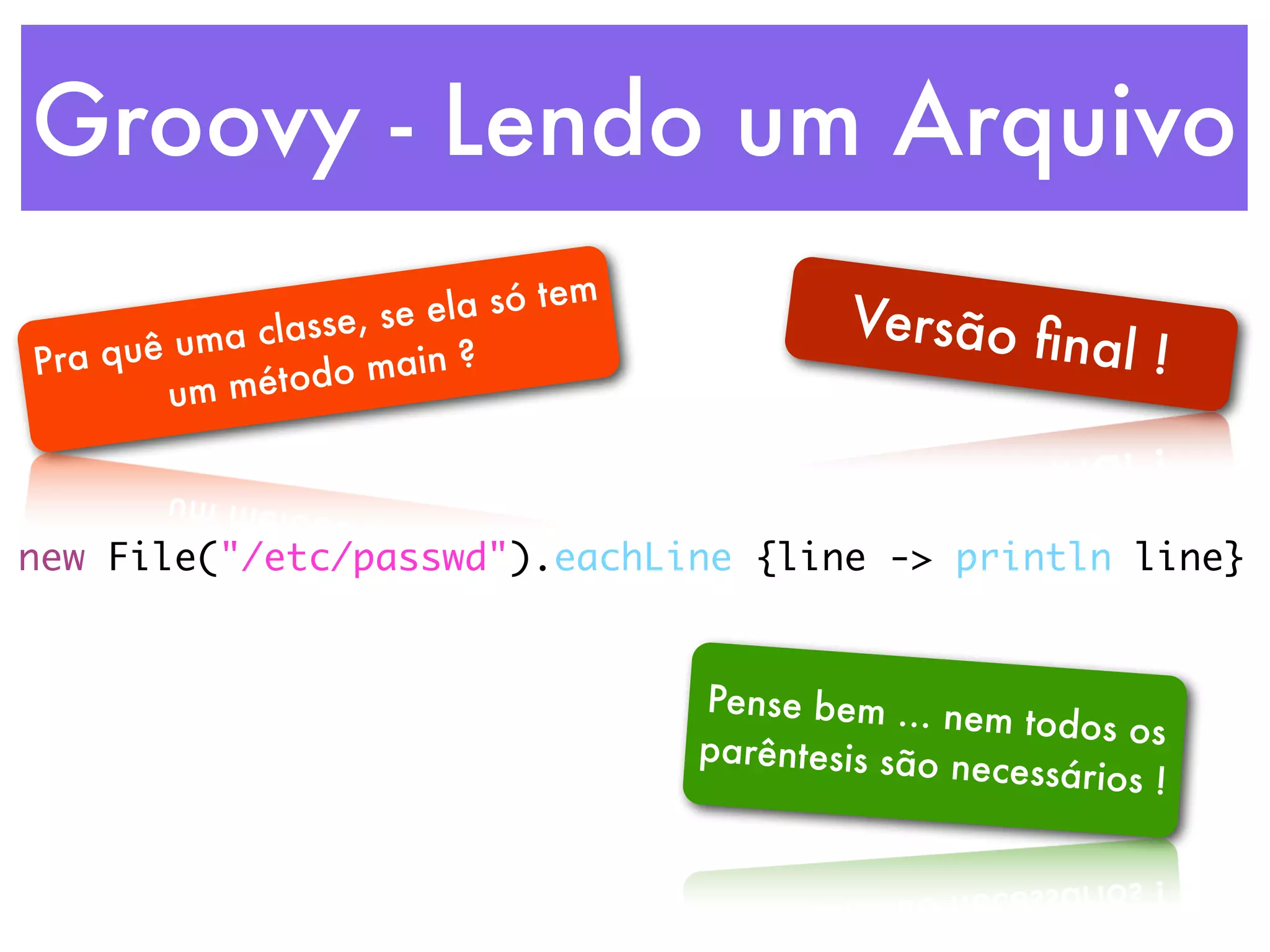 Groovy - Lendo um Arquivo

Pra quê uma classe, se ela só tem um método main ?

Versão final !

new File("/etc/passwd").eachLine {line -> println line}

Pense bem ... nem todos os parêntesis são necessários !